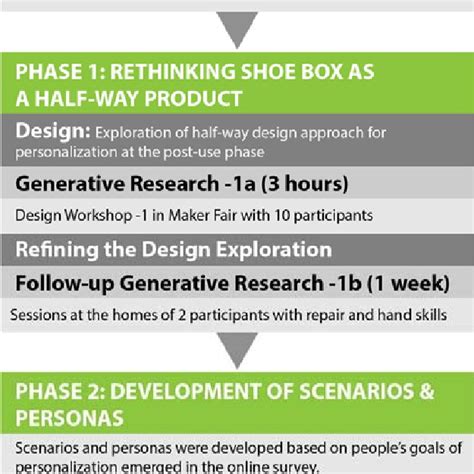 PHASE 1: RETHINKING SHOE BOX AS A HALF-WAY PRODUCT

Design: Exploration of half-way design approach for personalization at the post-use phase

Generative Research -1a (3 hours)

Design Workshop -1 in Maker Fair with 10 participants

Refining the Design Exploration

Follow-up Generative Research -1b (1 week)

Sessions at the homes of 2 participants with repair and hand skills

PHASE 2: DEVELOPMENT OF SCENARIOS & PERSONAS

Scenarios and personas were developed based on people's goals of personalization emerged in the online survey.